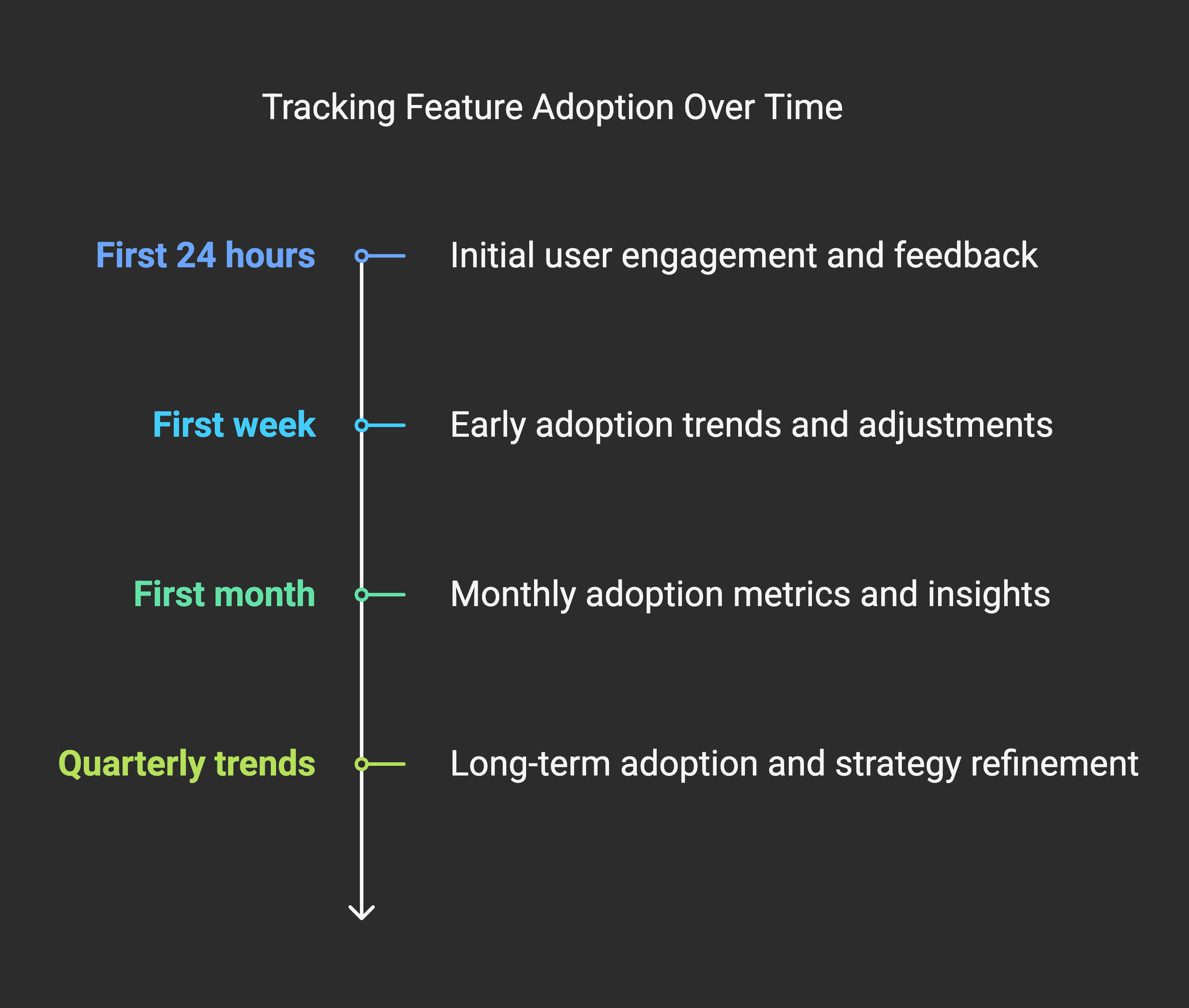 Tracking Feature Adoption Over Time

First 24 hours

Initial user engagement and feedback

First week

Early adoption trends and adjustments

First month

Monthly adoption metrics and insights

Quarterly trends

Long-term adoption and strategy refinement